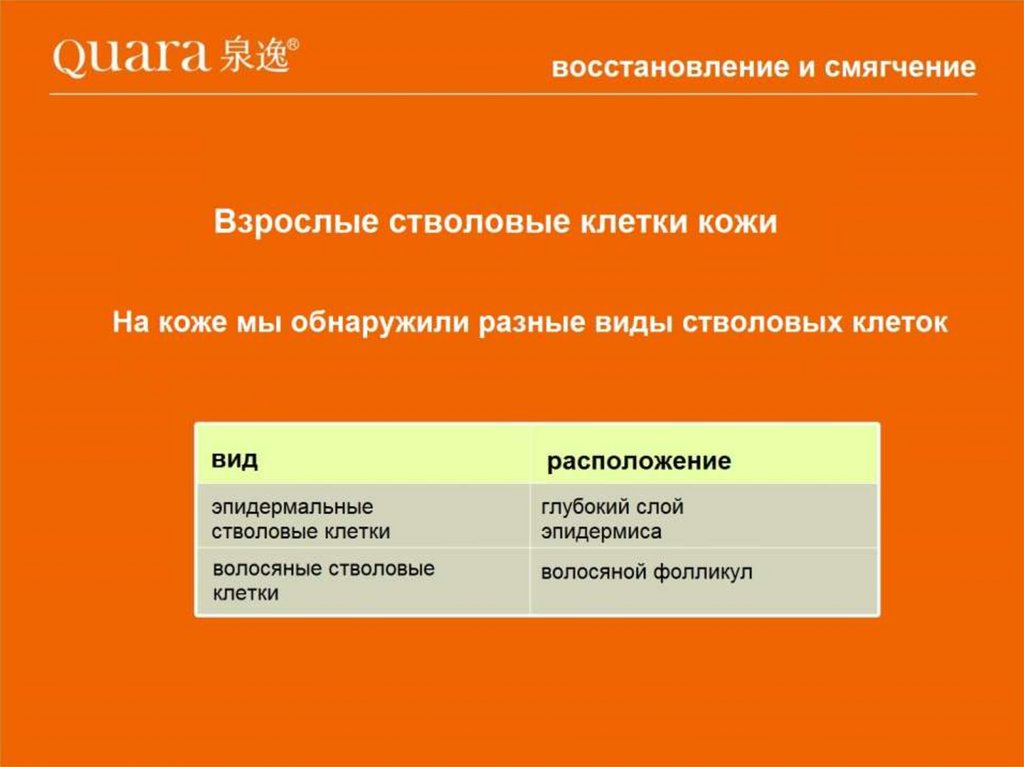 Quara 泉逸®

восстановление и смягчение

Взрослые стволовые клетки кожи

На коже мы обнаружили разные виды стволовых клеток

| вид | расположение |
|---|---|
| эпидермальные стволовые клетки | глубокий слой эпидермиса |
| волосяные стволовые клетки | волосяной фолликул |